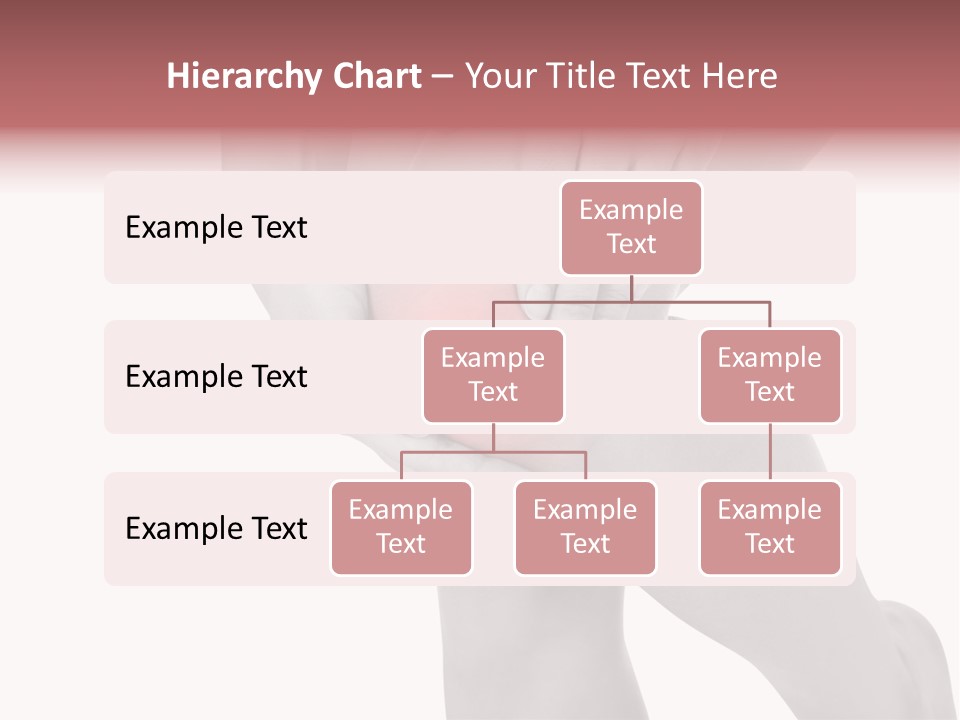 Hierarchy Chart – Your Title Text Here

Example Text

Example Text

Example Text

Example Text

Example Text

Example Text

Example Text

Example Text

Example Text